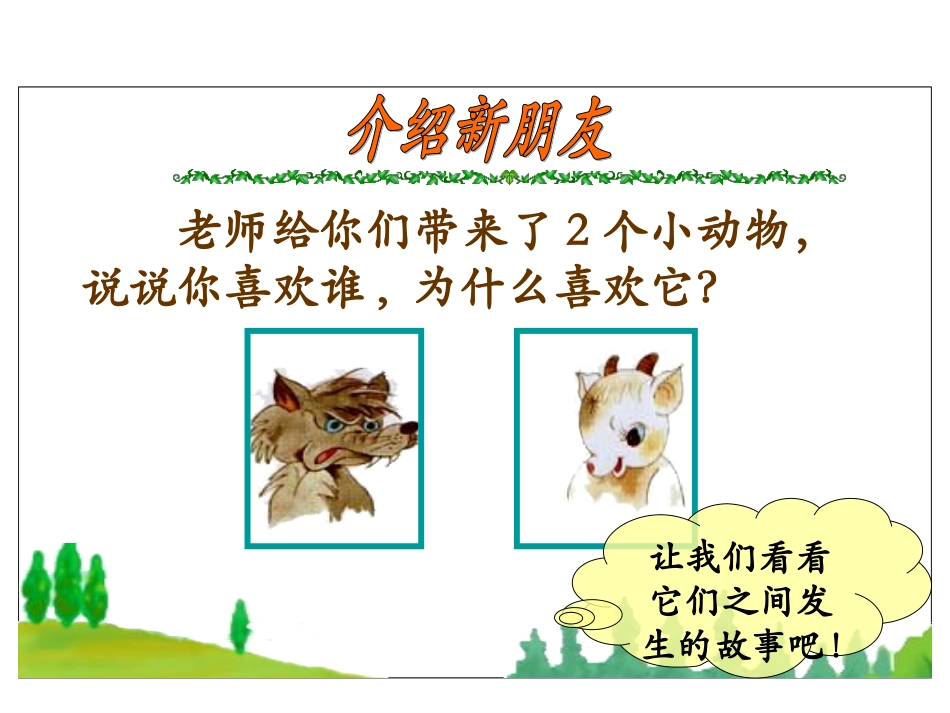 介绍新朋友

老师给你们带来了2个小动物，说说你喜欢谁，为什么喜欢它？

让我们看看它们之间发生的故事吧！